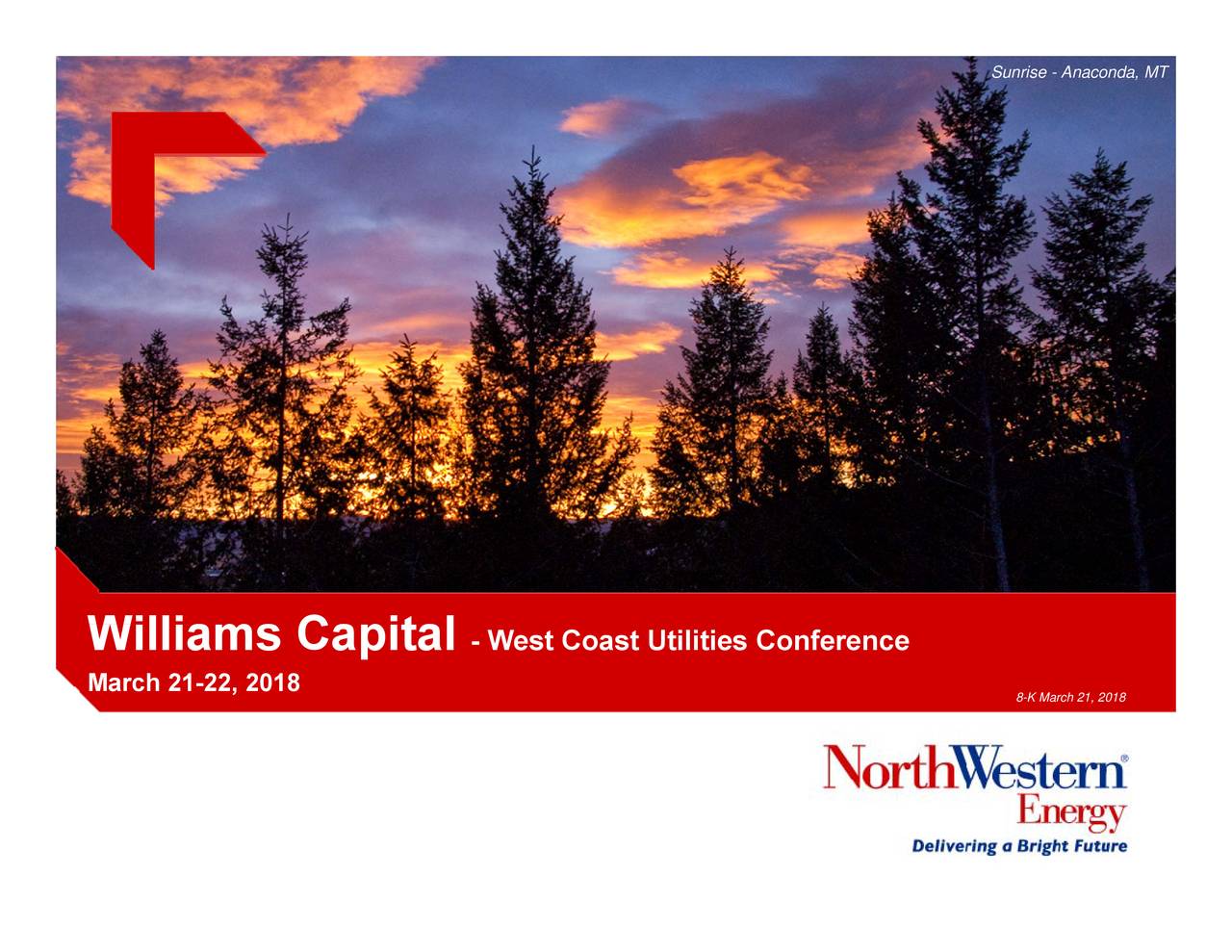 Sunrise - Anaconda, MT

Williams Capital - West Coast Utilities Conference

March 21-22, 2018

8-K March 21, 2018

NorthWestern® Energy

Delivering a Bright Future